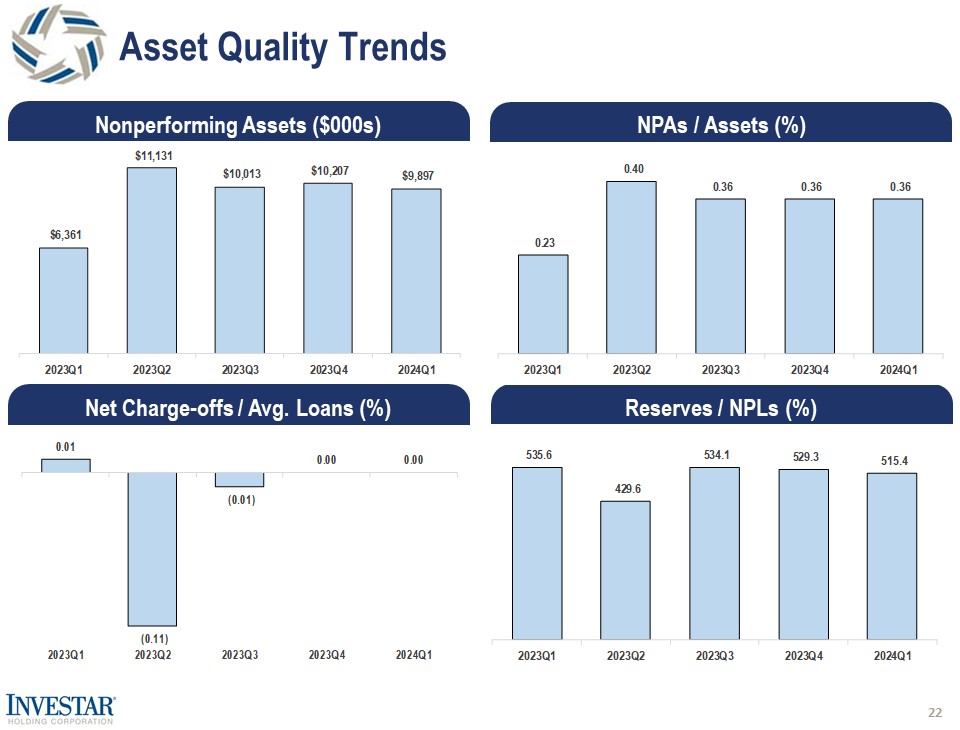 Asset Quality Trends

Nonperforming Assets ($000s)

$6,361
$11,131
$10,013
$10,207
$9,897

2023Q1 2023Q2 2023Q3 2023Q4 2024Q1

NPAs / Assets (%)

0.23
0.40
0.36
0.36
0.36

2023Q1 2023Q2 2023Q3 2023Q4 2024Q1

Net Charge-offs / Avg. Loans (%)

0.01
(0.11)
(0.01)
0.00
0.00

2023Q1 2023Q2 2023Q3 2023Q4 2024Q1

Reserves / NPLs (%)

535.6
429.6
534.1
529.3
515.4

2023Q1 2023Q2 2023Q3 2023Q4 2024Q1

INVESTAR
HOLDING CORPORATION

22